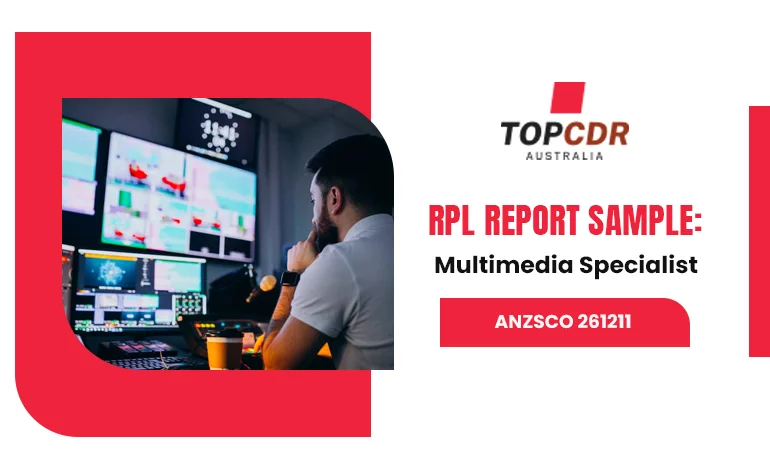 TOPCDR
AUSTRALIA

RPL REPORT SAMPLE:
Multimedia Specialist

ANZSCO 261211